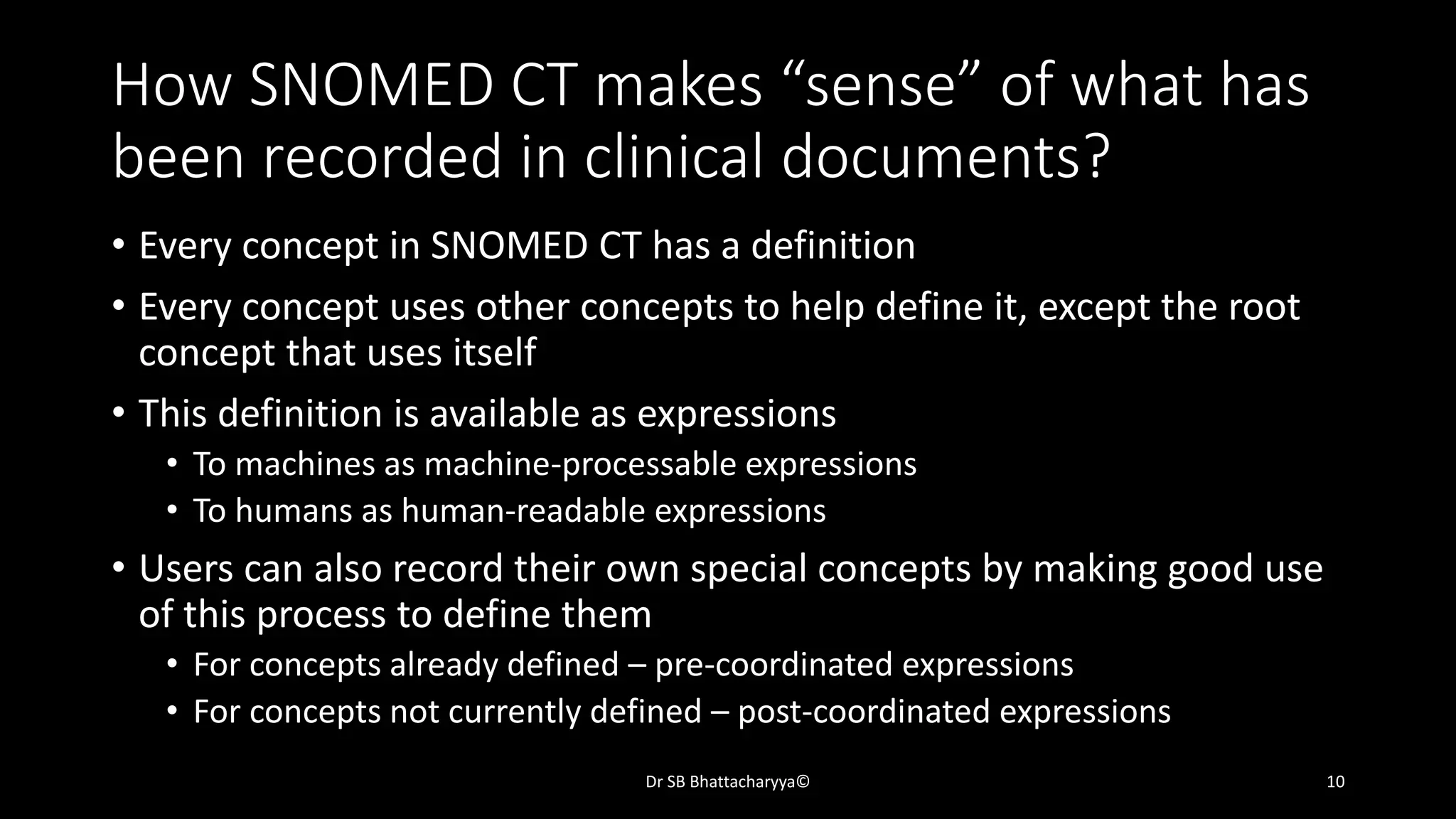 How SNOMED CT makes “sense” of what has been recorded in clinical documents?

• Every concept in SNOMED CT has a definition
• Every concept uses other concepts to help define it, except the root concept that uses itself
• This definition is available as expressions
  • To machines as machine-processable expressions
  • To humans as human-readable expressions
• Users can also record their own special concepts by making good use of this process to define them
  • For concepts already defined – pre-coordinated expressions
  • For concepts not currently defined – post-coordinated expressions

Dr SB Bhattacharyya©

10